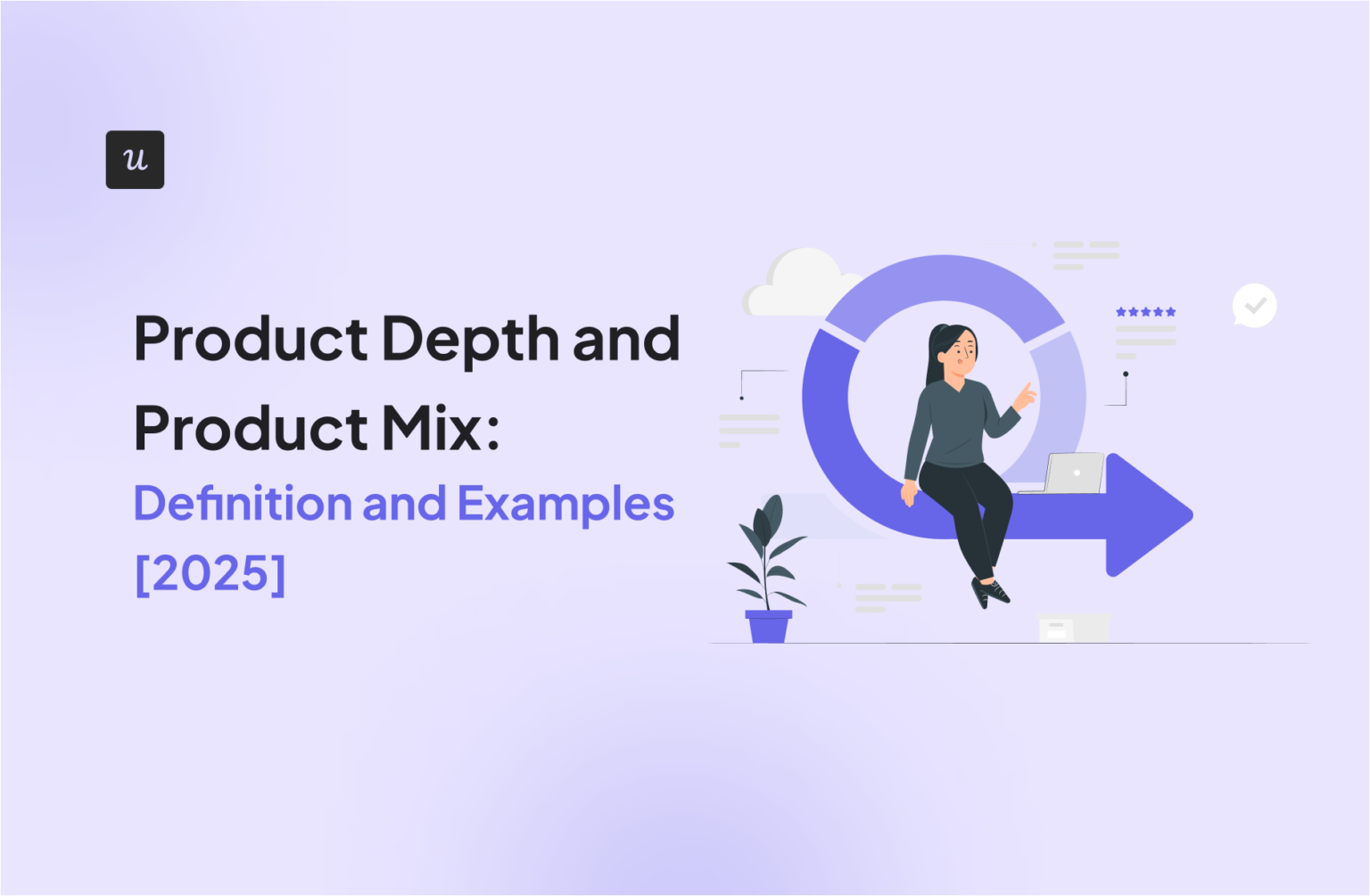 u

Product Depth and Product Mix: Definition and Examples [2025]